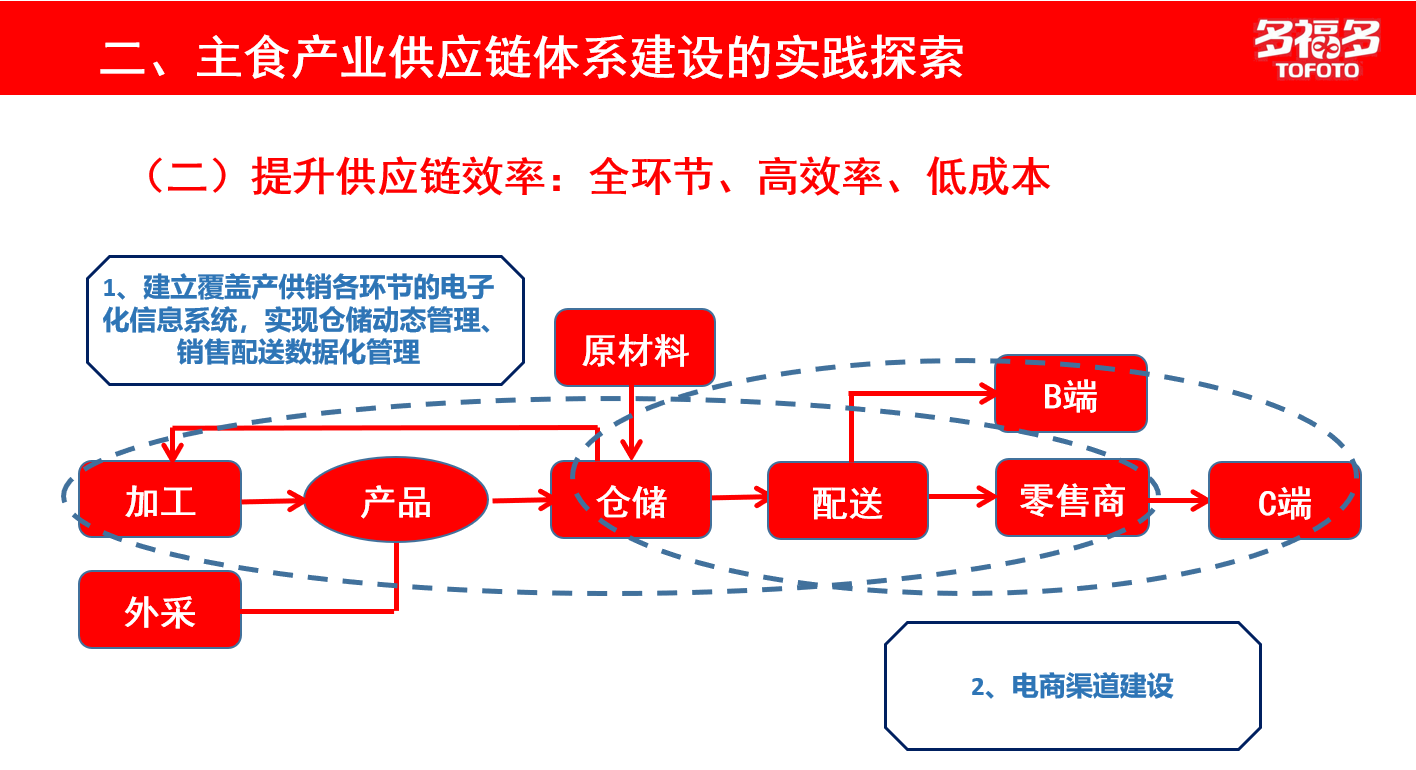 二、主食产业供应链体系建设的实践探索

多福多
TOFOTO

（二）提升供应链效率：全环节、高效率、低成本

1、建立覆盖产供销各环节的电子化信息系统，实现仓储动态管理、销售配送数据化管理

原材料

B端

加工

产品

仓储

配送

零售商

C端

外采

2、电商渠道建设